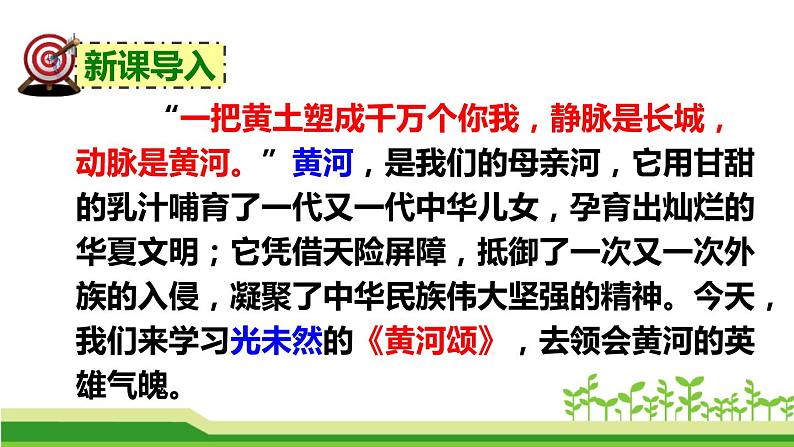 新课导入

“一把黄土塑成千万个你我，静脉是长城，动脉是黄河。”黄河，是我们的母亲河，它用甘甜的乳汁哺育了一代又一代中华儿女，孕育出灿烂的华夏文明；它凭借天险屏障，抵御了一次又一次外族的入侵，凝聚了中华民族伟大坚强的精神。今天，我们来学习光未然的《黄河颂》，去领会黄河的英雄气魄。